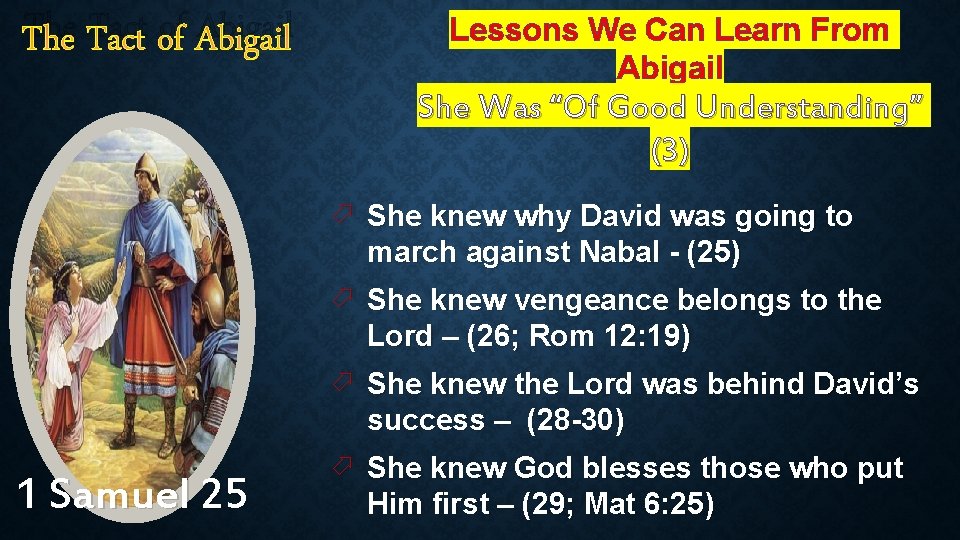 The Tact of Abigail

Lessons We Can Learn From Abigail

She Was "Of Good Understanding" (3)

She knew why David was going to march against Nabal - (25)

She knew vengeance belongs to the Lord – (26; Rom 12:19)

She knew the Lord was behind David's success – (28-30)

She knew God blesses those who put Him first – (29; Mat 6:25)

1 Samuel 25